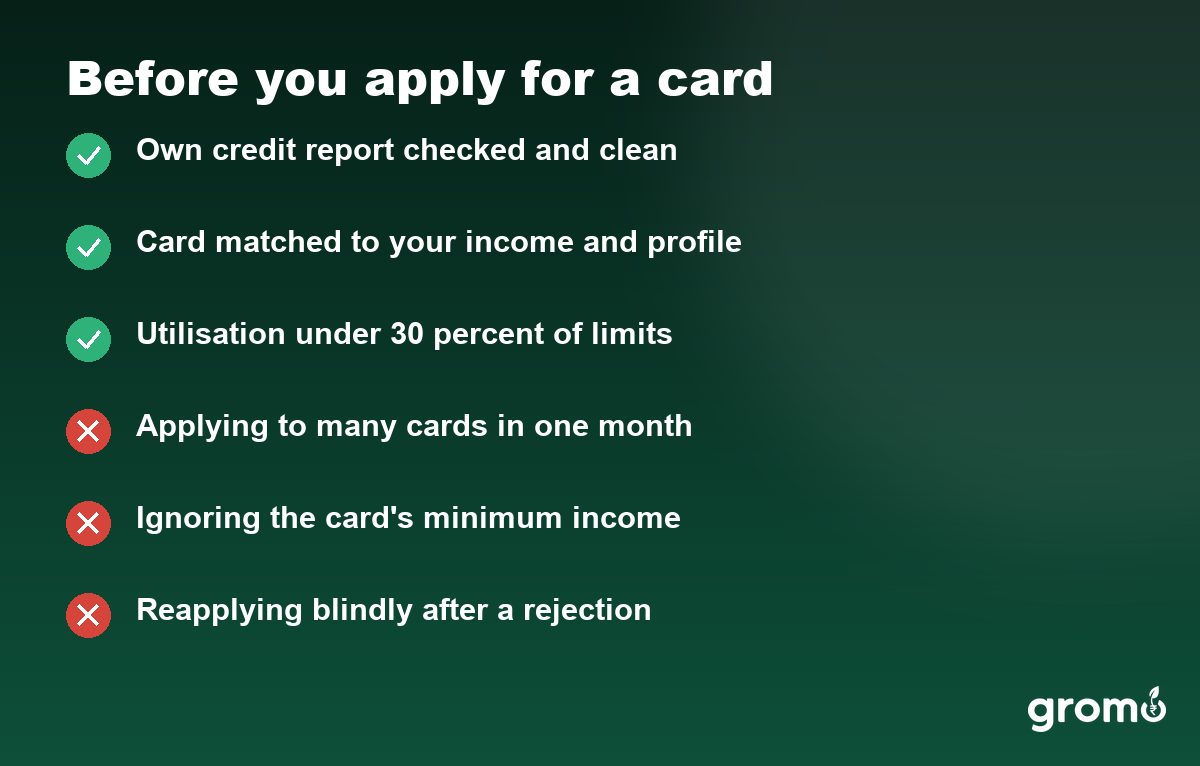 Before you apply for a card

Own credit report checked and clean

Card matched to your income and profile

Utilisation under 30 percent of limits

Applying to many cards in one month

Ignoring the card's minimum income

Reapplying blindly after a rejection

gromo